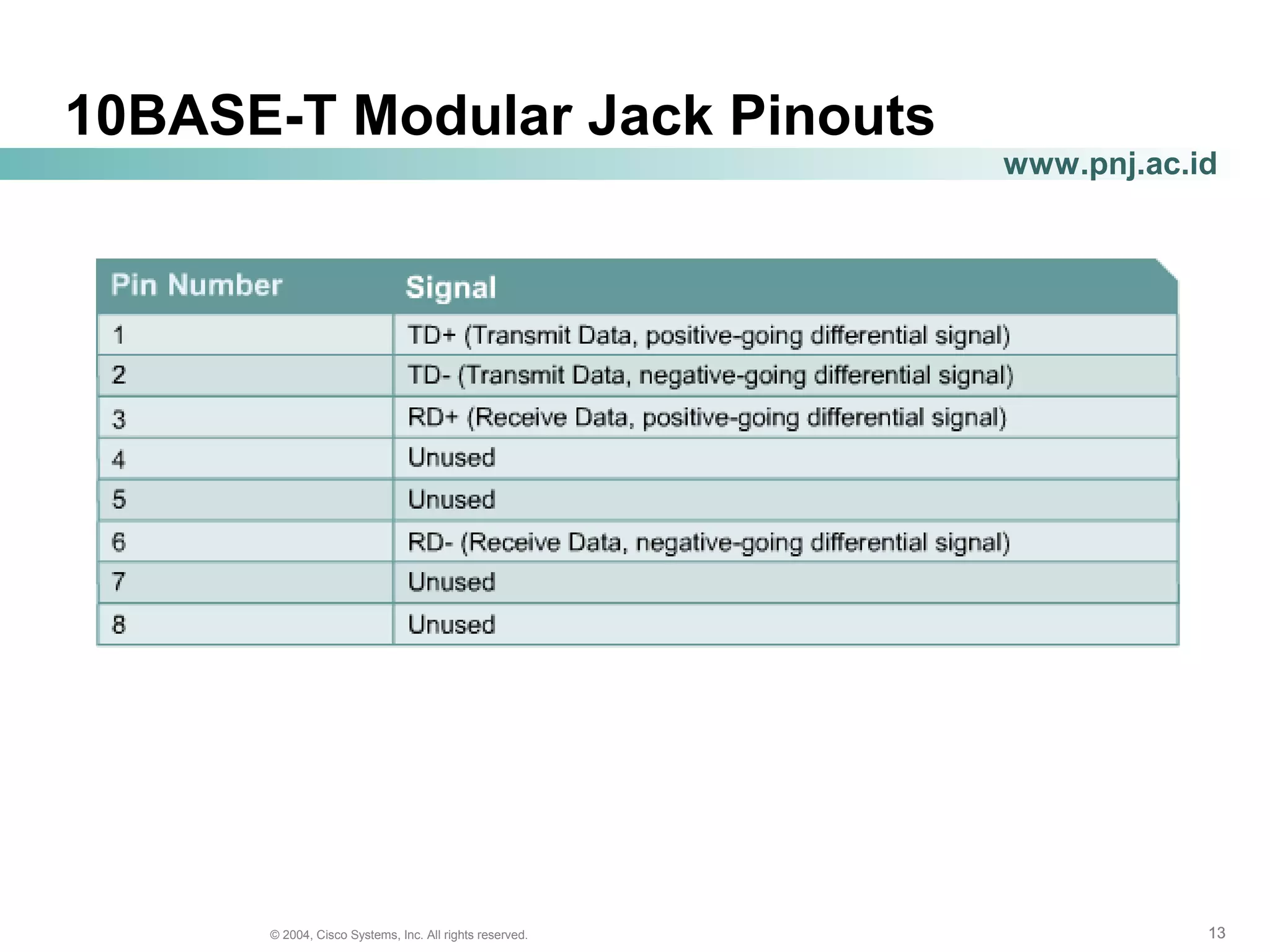 10BASE-T Modular Jack Pinouts

www.pnj.ac.id

| Pin Number | Signal |
|---|---|
| 1 | TD+ (Transmit Data, positive-going differential signal) |
| 2 | TD- (Transmit Data, negative-going differential signal) |
| 3 | RD+ (Receive Data, positive-going differential signal) |
| 4 | Unused |
| 5 | Unused |
| 6 | RD- (Receive Data, negative-going differential signal) |
| 7 | Unused |
| 8 | Unused |

© 2004, Cisco Systems, Inc. All rights reserved.

13